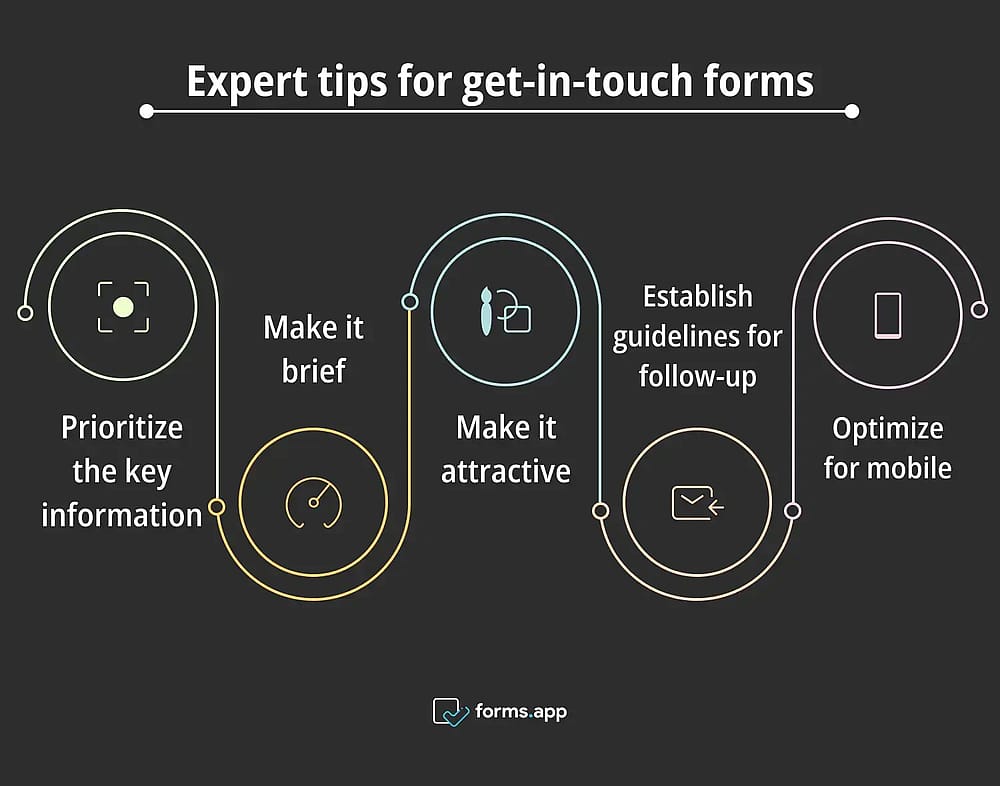 Expert tips for get-in-touch forms

Prioritize the key information

Make it brief

Make it attractive

Establish guidelines for follow-up

Optimize for mobile

forms.app